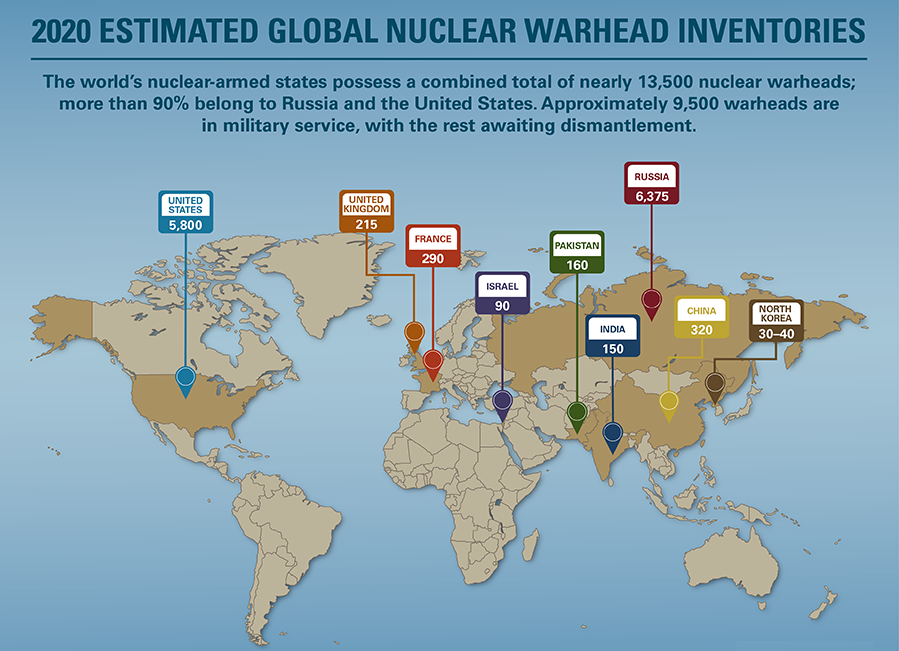 2020 ESTIMATED GLOBAL NUCLEAR WARHEAD INVENTORIES

The world's nuclear-armed states possess a combined total of nearly 13,500 nuclear warheads; more than 90% belong to Russia and the United States. Approximately 9,500 warheads are in military service, with the rest awaiting dismantlement.

UNITED STATES
5,800

UNITED KINGDOM
215

FRANCE
290

ISRAEL
90

PAKISTAN
160

RUSSIA
6,375

INDIA
150

CHINA
320

NORTH KOREA
30–40